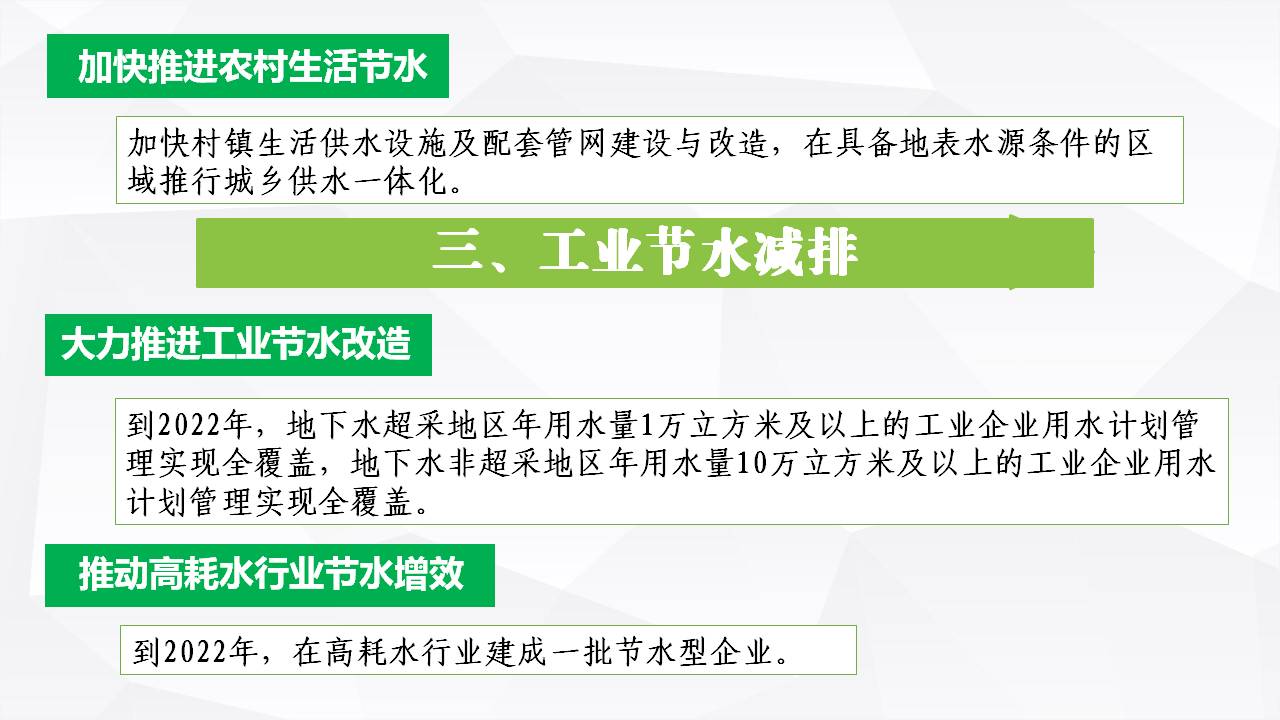 加快推进农村生活节水

加快村镇生活供水设施及配套管网建设与改造，在具备地表水源条件的区域推行城乡供水一体化。

三、工业节水减排

大力推进工业节水改造

到2022年，地下水超采地区年用水量1万立方米及以上的工业企业用水计划管理实现全覆盖，地下水非超采地区年用水量10万立方米及以上的工业企业用水计划管理实现全覆盖。

推动高耗水行业节水增效

到2022年，在高耗水行业建成一批节水型企业。